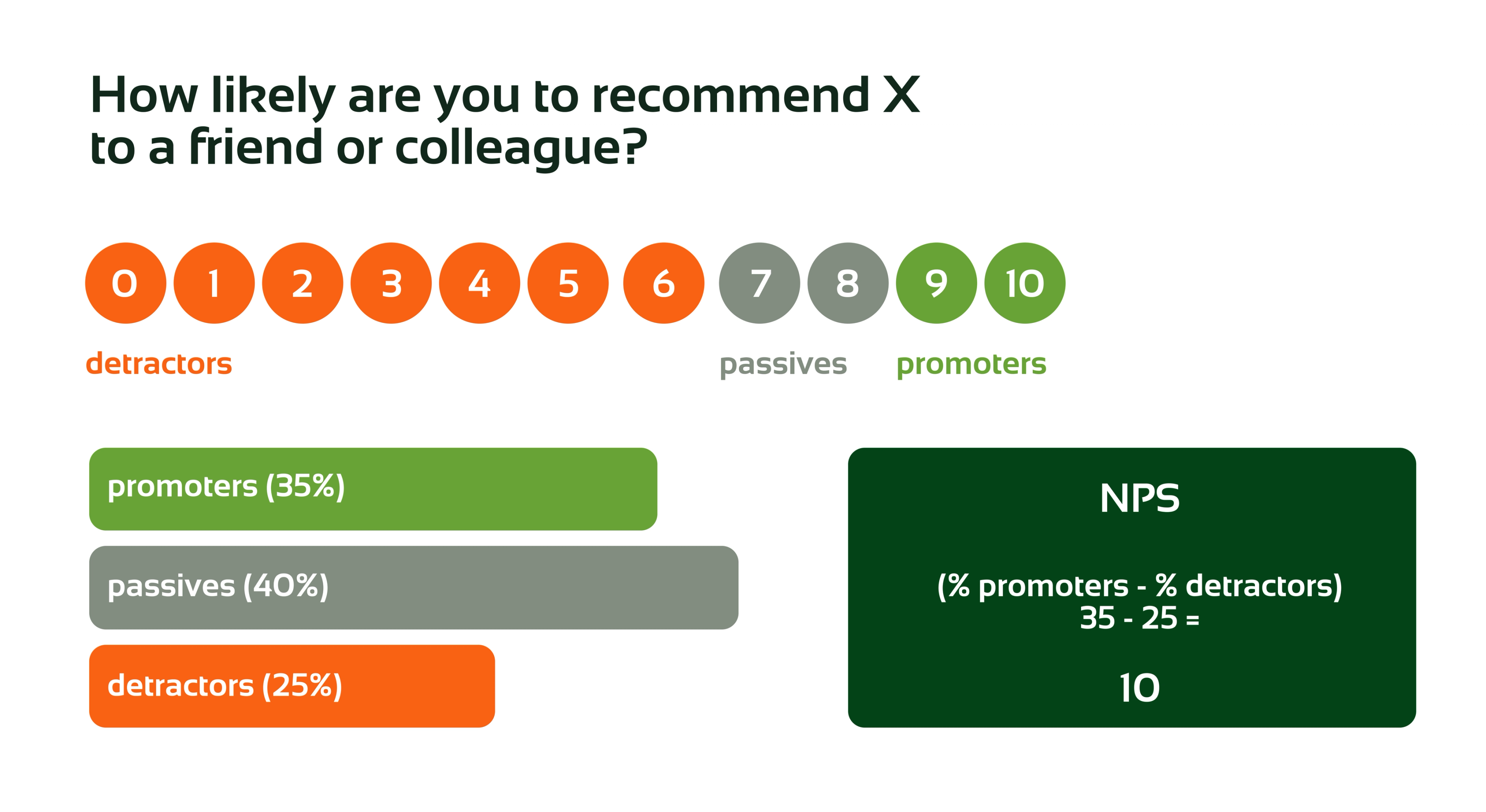 How likely are you to recommend X to a friend or colleague?

0 1 2 3 4 5 6 7 8 9 10

detractors

passives

promoters

promoters (35%)

passives (40%)

detractors (25%)

NPS

(% promoters - % detractors)
35 - 25 =

10